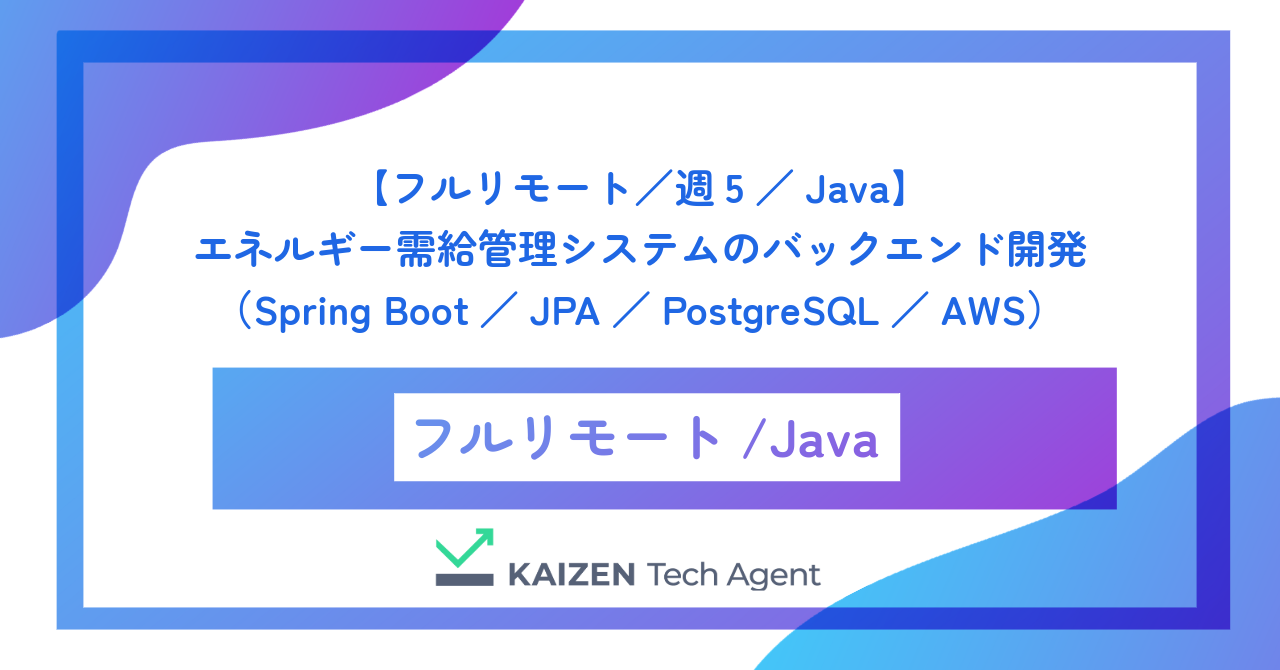 【フルリモート／週５／ Java】
エネルギー需給管理システムのバックエンド開発
（Spring Boot ／ JPA ／ PostgreSQL ／ AWS）

フルリモート /Java

KAIZEN Tech Agent